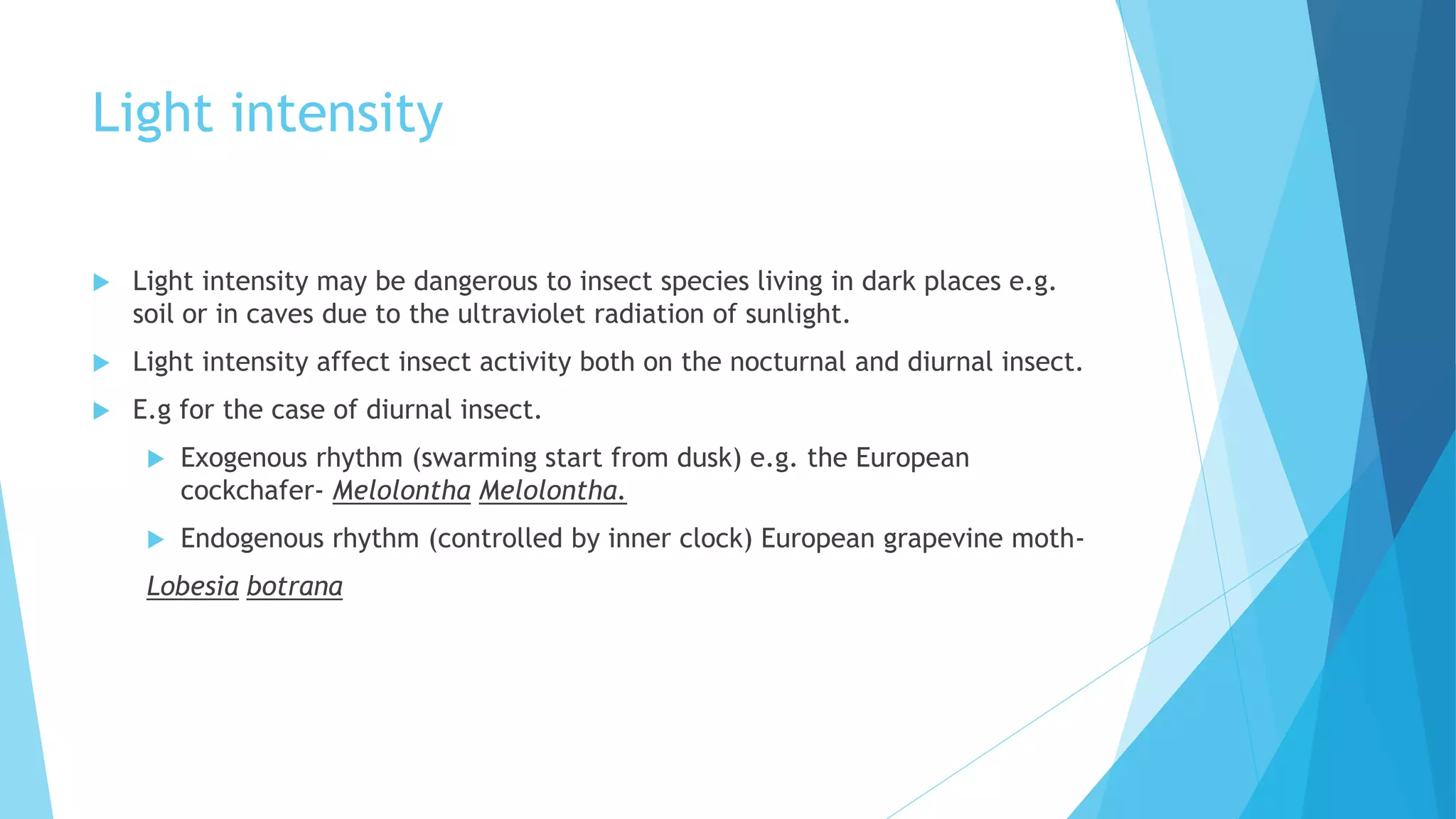 Light intensity

Light intensity may be dangerous to insect species living in dark places e.g. soil or in caves due to the ultraviolet radiation of sunlight.

Light intensity affect insect activity both on the nocturnal and diurnal insect.

E.g for the case of diurnal insect.

Exogenous rhythm (swarming start from dusk) e.g. the European cockchafer- Melolontha Melolontha.

Endogenous rhythm (controlled by inner clock) European grapevine moth-

Lobesia botrana